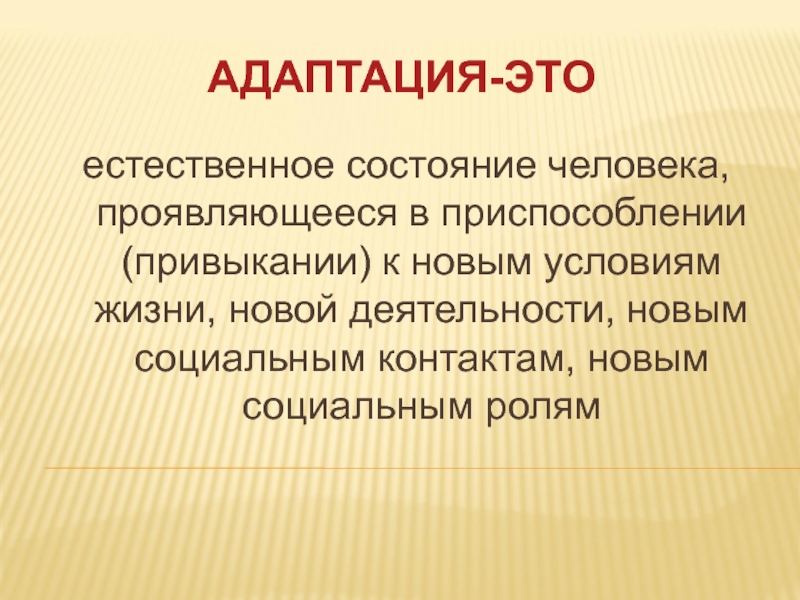 АДАПТАЦИЯ-ЭТО

естественное состояние человека, проявляющееся в приспособлении (привыкании) к новым условиям жизни, новой деятельности, новым социальным контактам, новым социальным ролям